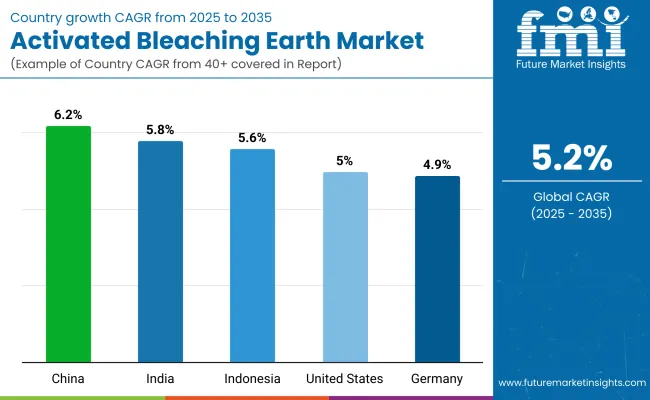 Country growth CAGR from 2025 to 2035

Activated Bleaching Earth Market

(Example of Country CAGR from 40+ covered in Report)

fmi
Future Market Insights

6.2%
5.8%
5.6%
5%
4.9%

China
India
Indonesia
United States
Germany

5.2%
Global CAGR
(2025 - 2035)

www.futuremarketinsights.com